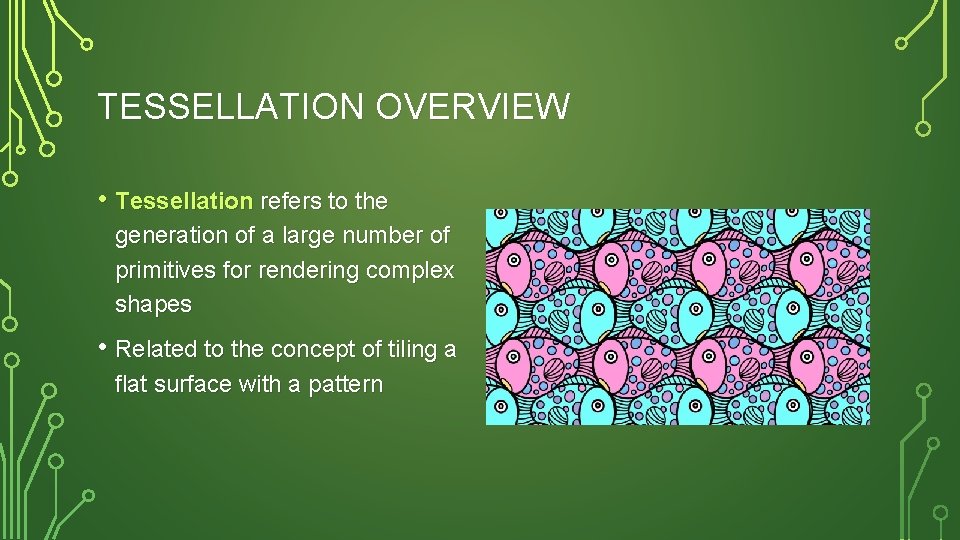 TESSELLATION OVERVIEW

• Tessellation refers to the generation of a large number of primitives for rendering complex shapes

• Related to the concept of tiling a flat surface with a pattern